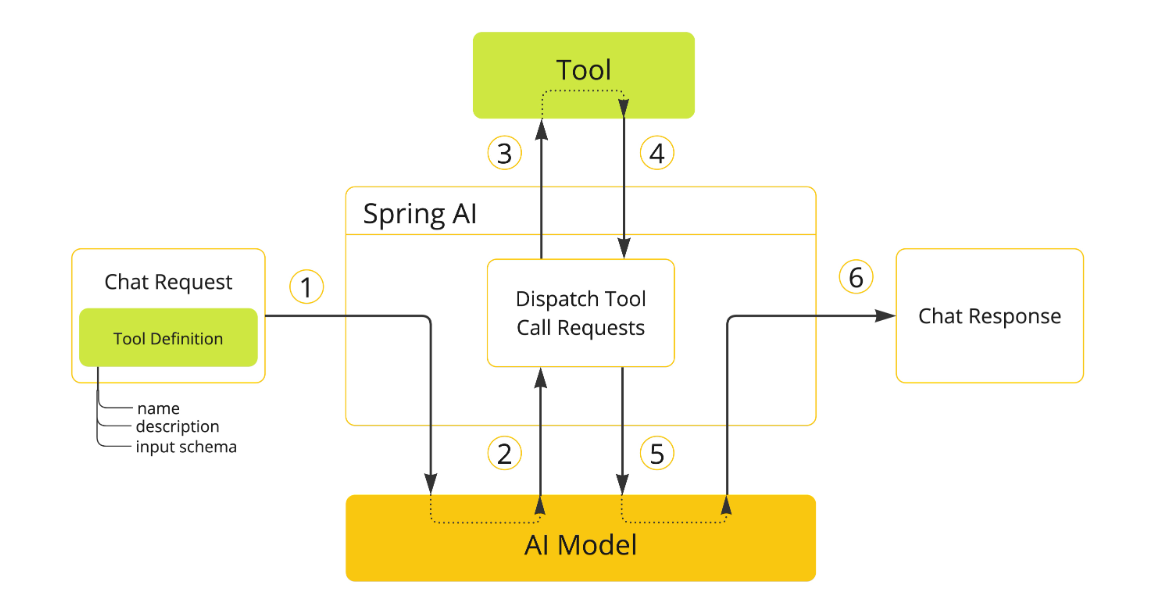 Tool

3

4

Spring AI

Chat Request

Tool Definition

name
description
input schema

1

Dispatch Tool Call Requests

6

Chat Response

2

5

AI Model